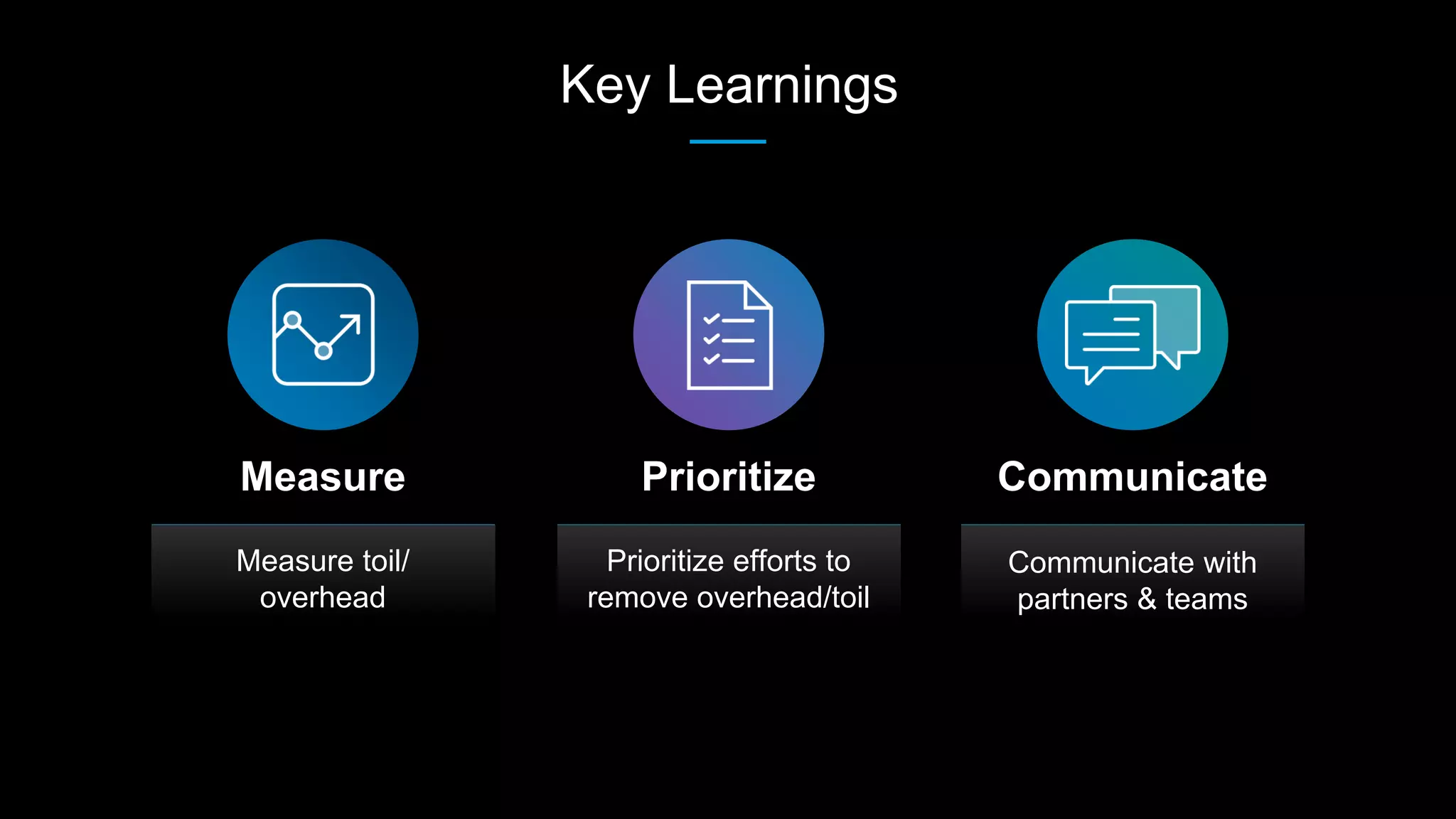 Key Learnings

Measure

Measure toil/ overhead

Prioritize

Prioritize efforts to remove overhead/toil

Communicate

Communicate with partners & teams